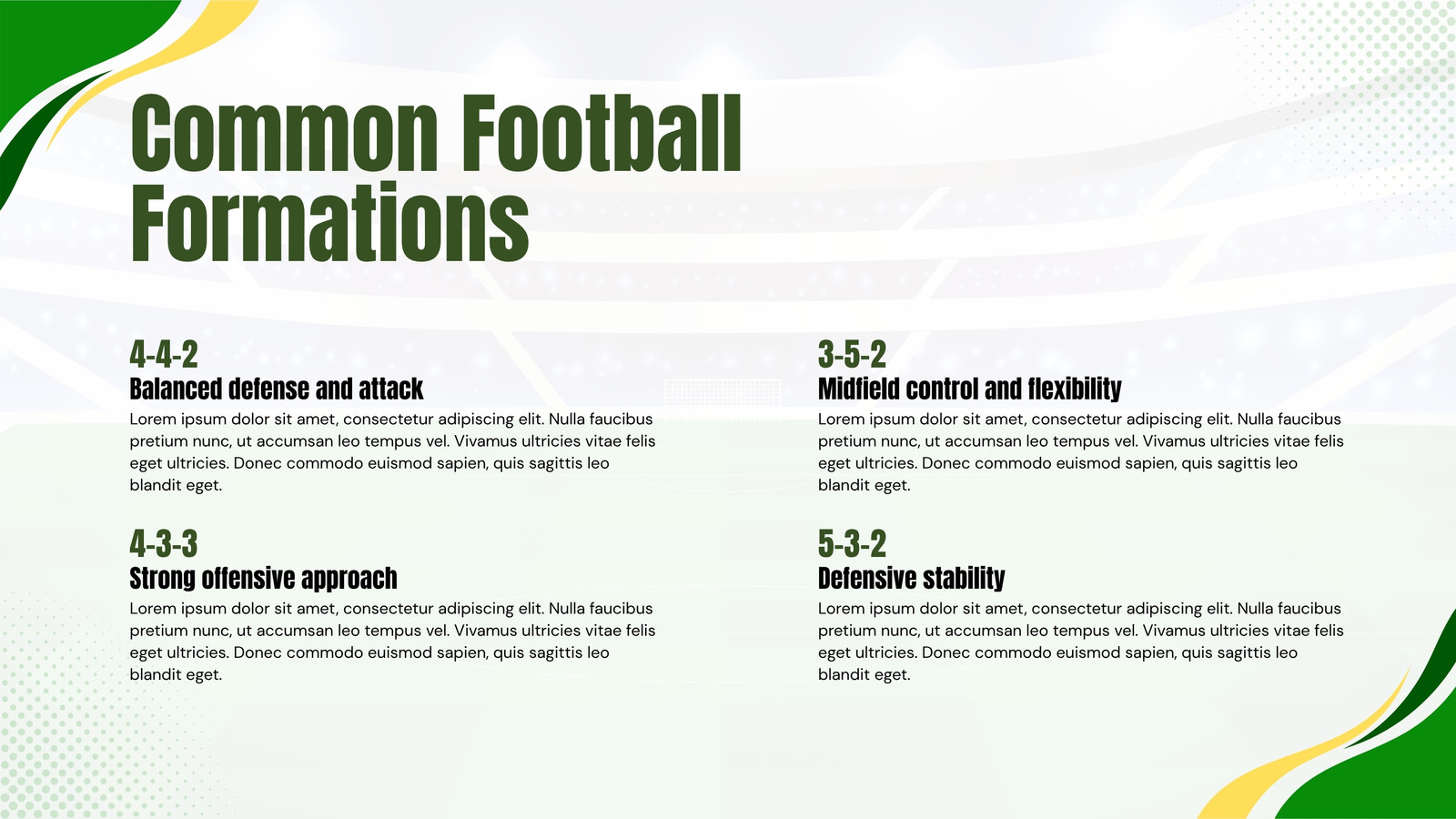 Common Football Formations

4-4-2
Balanced defense and attack
Lorem ipsum dolor sit amet, consectetur adipiscing elit. Nulla faucibus pretium nunc, ut accumsan leo tempus vel. Vivamus ultricies vitae felis eget ultricies. Donec commodo euismod sapien, quis sagittis leo blandit eget.

4-3-3
Strong offensive approach
Lorem ipsum dolor sit amet, consectetur adipiscing elit. Nulla faucibus pretium nunc, ut accumsan leo tempus vel. Vivamus ultricies vitae felis eget ultricies. Donec commodo euismod sapien, quis sagittis leo blandit eget.

3-5-2
Midfield control and flexibility
Lorem ipsum dolor sit amet, consectetur adipiscing elit. Nulla faucibus pretium nunc, ut accumsan leo tempus vel. Vivamus ultricies vitae felis eget ultricies. Donec commodo euismod sapien, quis sagittis leo blandit eget.

5-3-2
Defensive stability
Lorem ipsum dolor sit amet, consectetur adipiscing elit. Nulla faucibus pretium nunc, ut accumsan leo tempus vel. Vivamus ultricies vitae felis eget ultricies. Donec commodo euismod sapien, quis sagittis leo blandit eget.